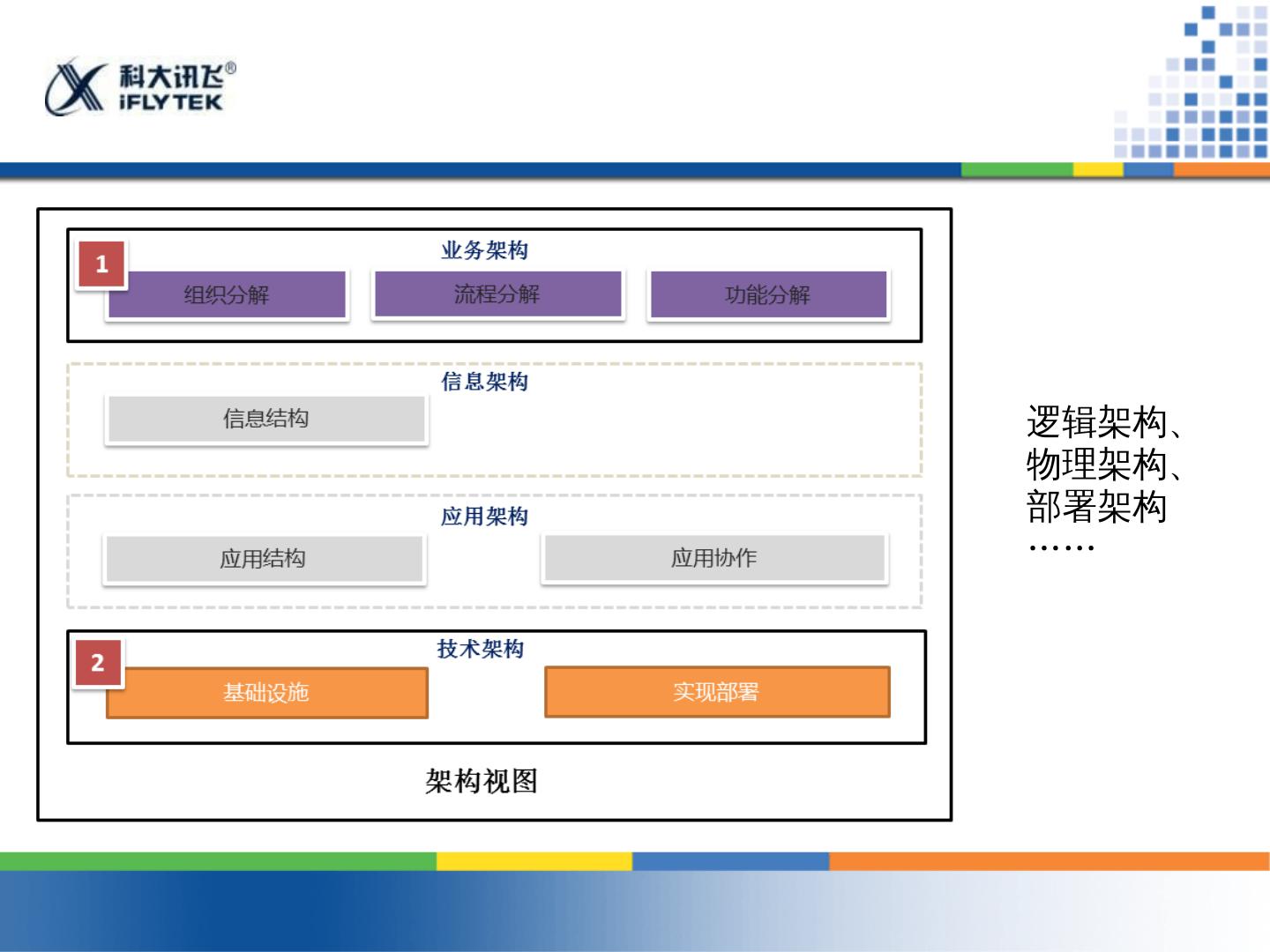 科大讯飞®
iFLYTEK

1
业务架构
组织分解
流程分解
功能分解

信息架构
信息结构

应用架构
应用结构
应用协作

2
技术架构
基础设施
实现部署

架构视图

逻辑架构、
物理架构、
部署架构
……